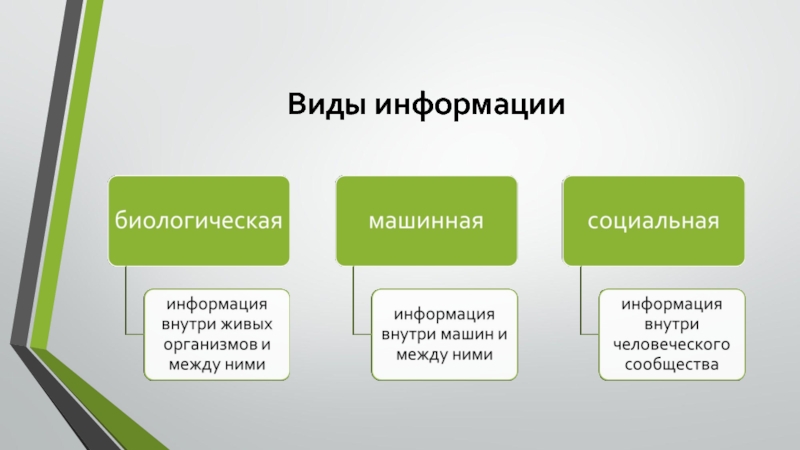 Виды информации

биологическая

информация внутри живых организмов и между ними

машинная

информация внутри машин и между ними

социальная

информация внутри человеческого сообщества